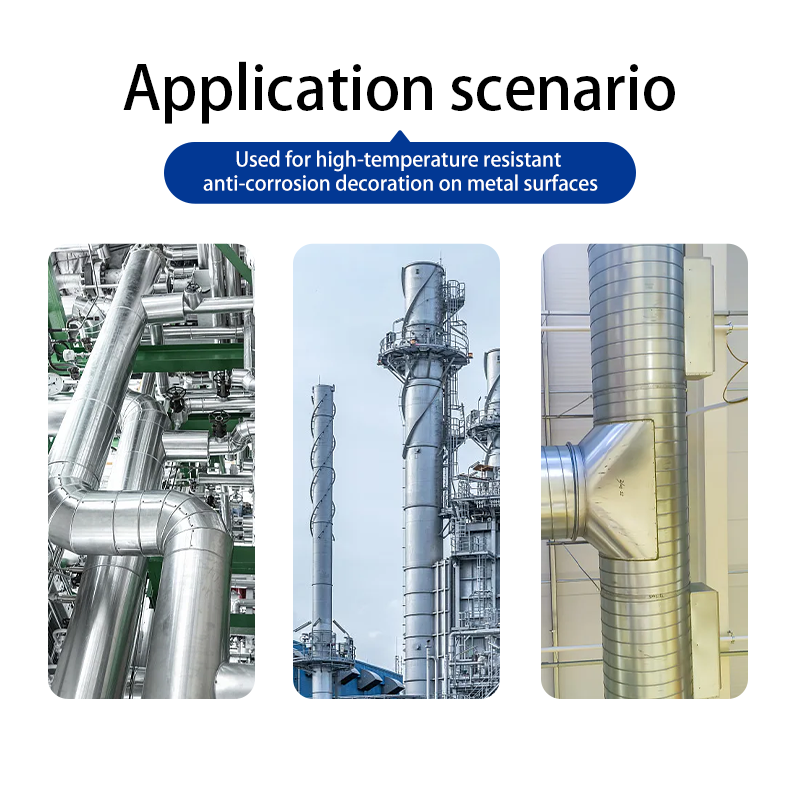 Application scenario

Used for high-temperature resistant anti-corrosion decoration on metal surfaces